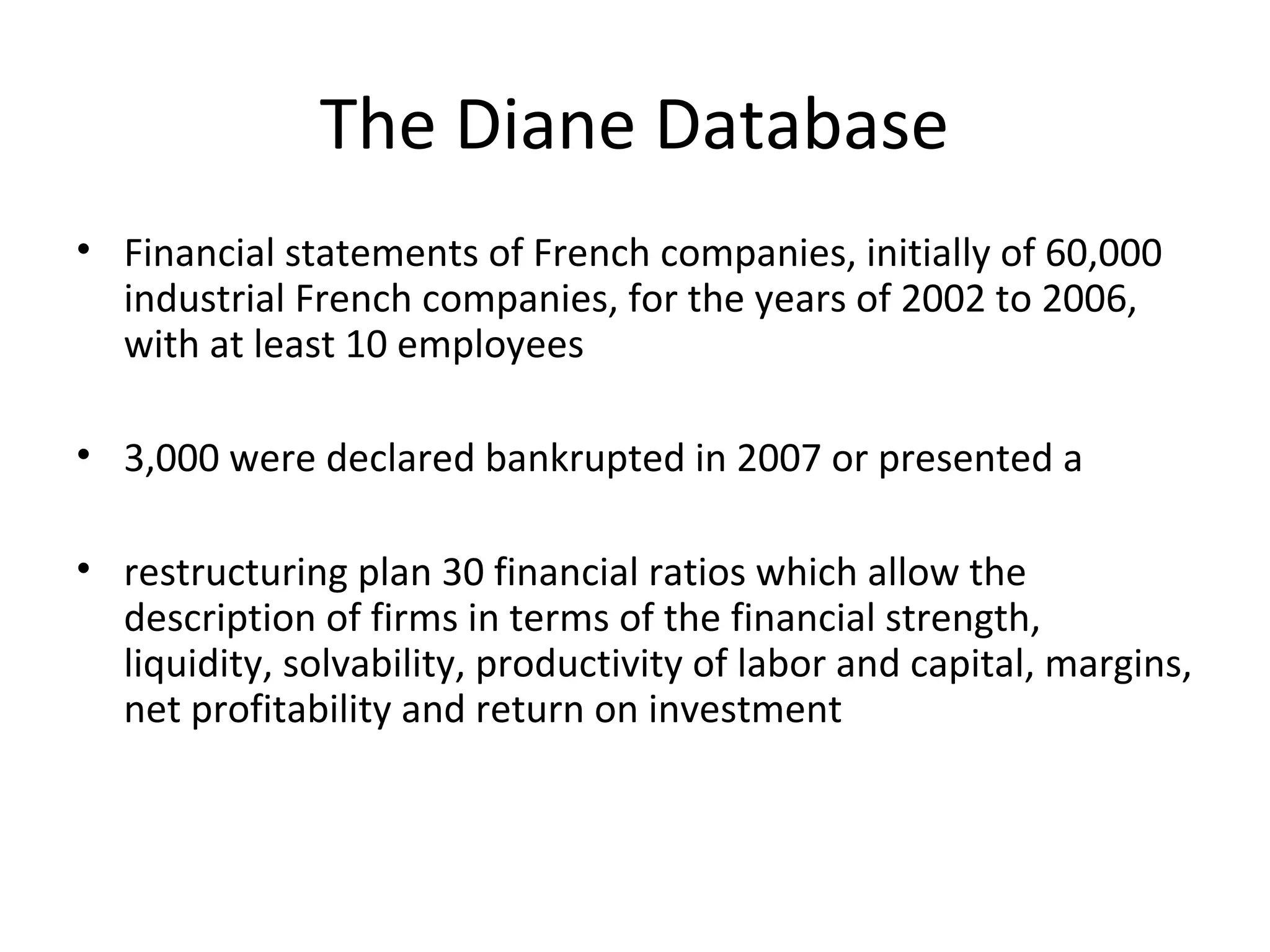 The Diane Database

• Financial statements of French companies, initially of 60,000 industrial French companies, for the years of 2002 to 2006, with at least 10 employees

• 3,000 were declared bankrupted in 2007 or presented a

• restructuring plan 30 financial ratios which allow the description of firms in terms of the financial strength, liquidity, solvability, productivity of labor and capital, margins, net profitability and return on investment